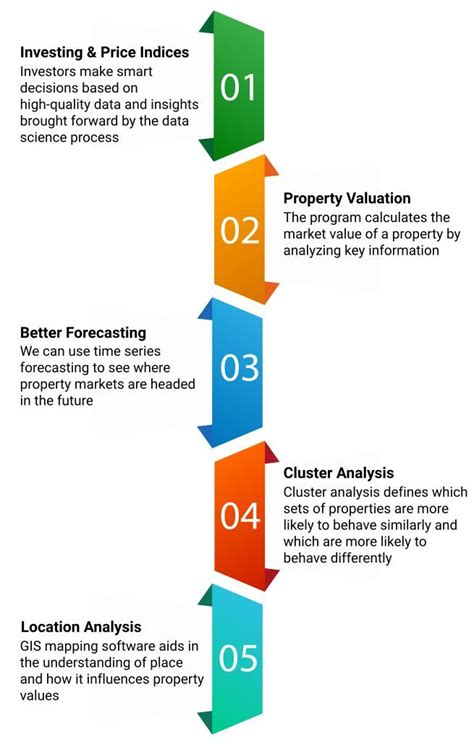 Investing & Price Indices
Investors make smart decisions based on high-quality data and insights brought forward by the data science process

01

02

Property Valuation
The program calculates the market value of a property by analyzing key information

Better Forecasting
We can use time series forecasting to see where property markets are headed in the future

03

04

Cluster Analysis
Cluster analysis defines which sets of properties are more likely to behave similarly and which are more likely to behave differently

Location Analysis
GIS mapping software aids in the understanding of place and how it influences property values

05